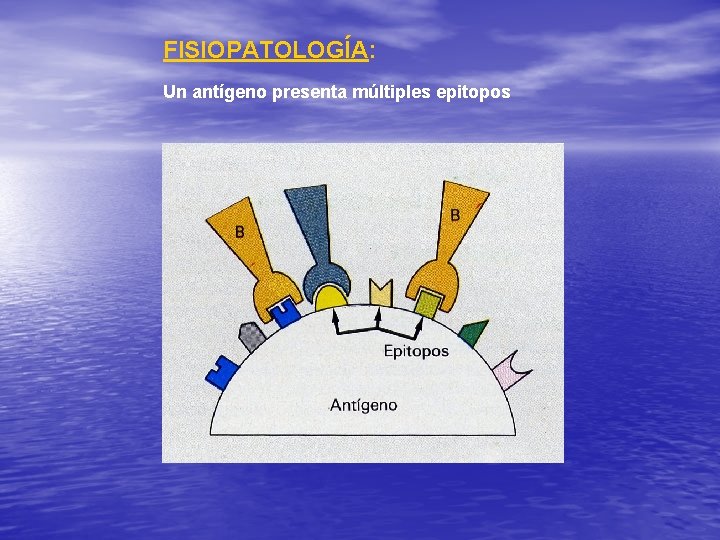 FISIOPATOLOGÍA:

Un antígeno presenta múltiples epitopos

B

B

Epitopos

Antígeno